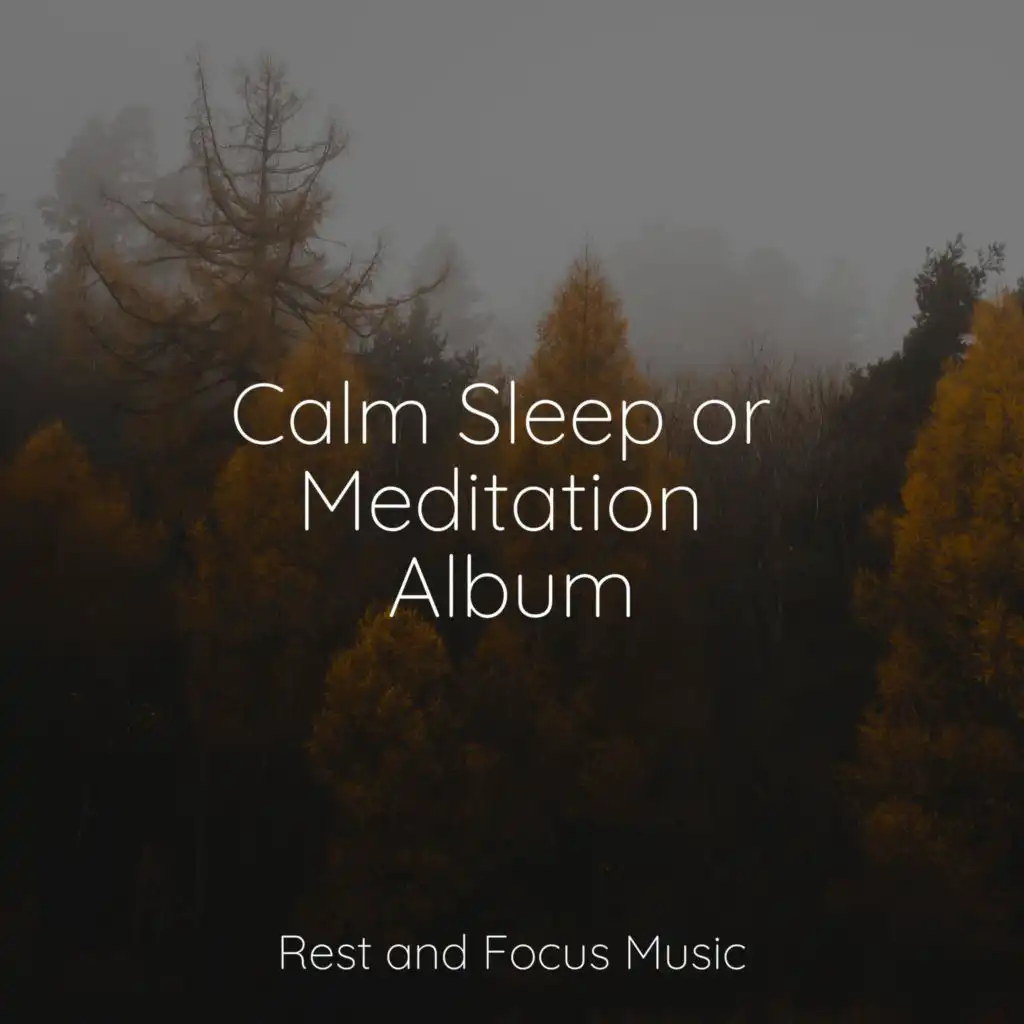 Calm Sleep or Meditation Album

Rest and Focus Music